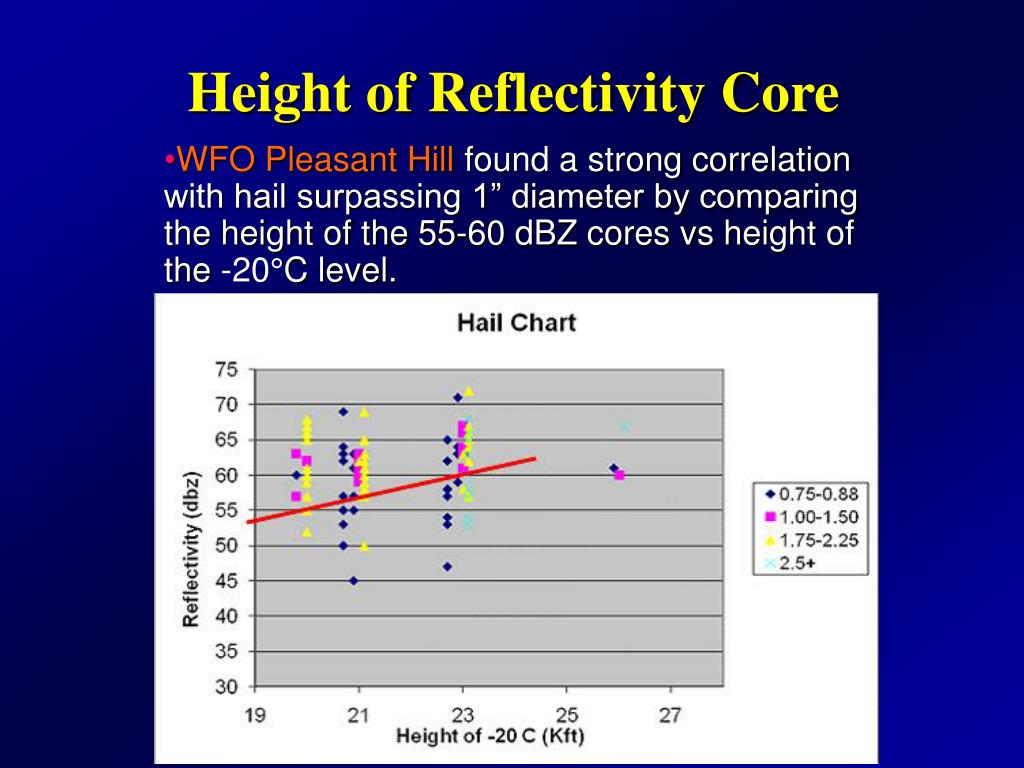 Height of Reflectivity Core

•WFO Pleasant Hill found a strong correlation with hail surpassing 1” diameter by comparing the height of the 55-60 dBZ cores vs height of the -20°C level.

Hail Chart

Reflectivity (dbz)

75
70
65
60
55
50
45
40
35
30

19
21
23
25
27

Height of -20 C (Kft)

0.75-0.88
1.00-1.50
1.75-2.25
2.5+